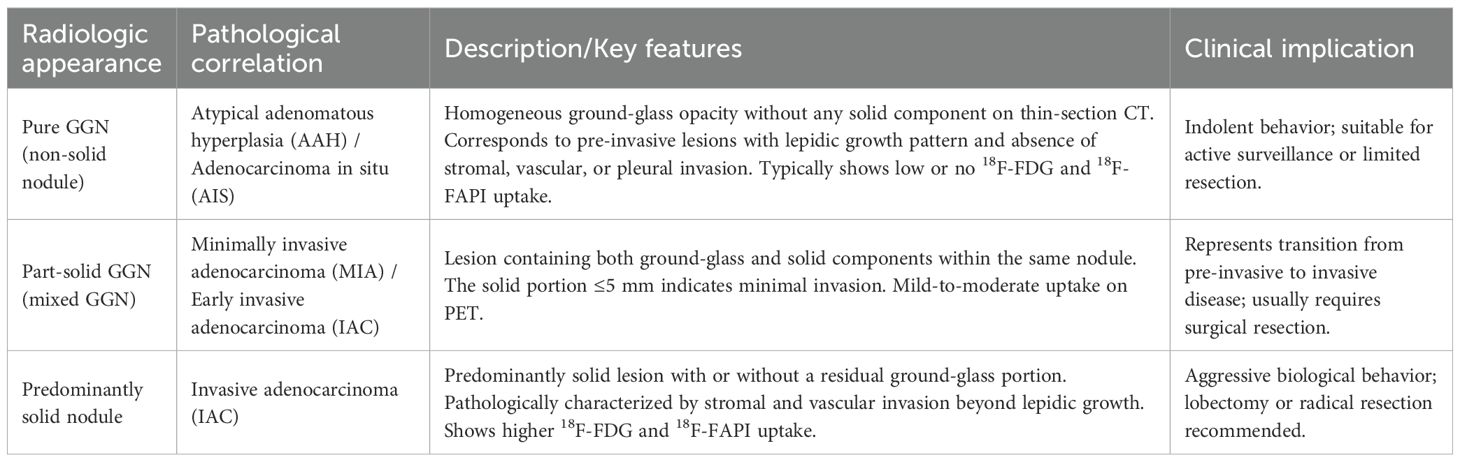 | Radiologic appearance | Pathological correlation | Description/Key features | Clinical implication |
|---|---|---|---|
| Pure GGN (non-solid nodule) | Atypical adenomatous hyperplasia (AAH) / Adenocarcinoma in situ (AIS) | Homogeneous ground-glass opacity without any solid component on thin-section CT. Corresponds to pre-invasive lesions with lepidic growth pattern and absence of stromal, vascular, or pleural invasion. Typically shows low or no $^{18}$F-FDG and $^{18}$F-FAPI uptake. | Indolent behavior; suitable for active surveillance or limited resection. |
| Part-solid GGN (mixed GGN) | Minimally invasive adenocarcinoma (MIA) / Early invasive adenocarcinoma (IAC) | Lesion containing both ground-glass and solid components within the same nodule. The solid portion ≤5 mm indicates minimal invasion. Mild-to-moderate uptake on PET. | Represents transition from pre-invasive to invasive disease; usually requires surgical resection. |
| Predominantly solid nodule | Invasive adenocarcinoma (IAC) | Predominantly solid lesion with or without a residual ground-glass portion. Pathologically characterized by stromal and vascular invasion beyond lepidic growth. Shows higher $^{18}$F-FDG and $^{18}$F-FAPI uptake. | Aggressive biological behavior; lobectomy or radical resection recommended. |